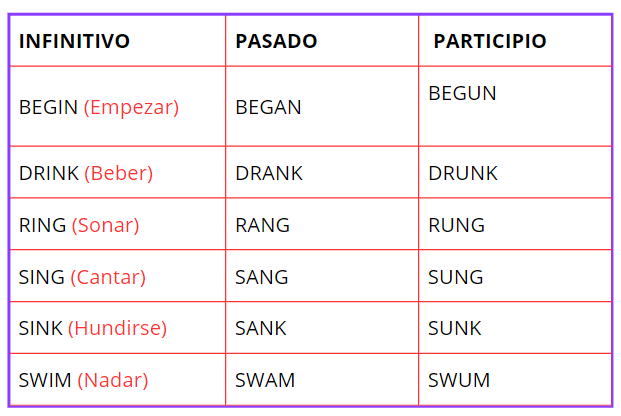 | INFINITIVO | PASADO | PARTICIPIO |
|---|---|---|
| BEGIN (Empezar) | BEGAN | BEGUN |
| DRINK (Beber) | DRANK | DRUNK |
| RING (Sonar) | RANG | RUNG |
| SING (Cantar) | SANG | SUNG |
| SINK (Hundirse) | SANK | SUNK |
| SWIM (Nadar) | SWAM | SWUM |